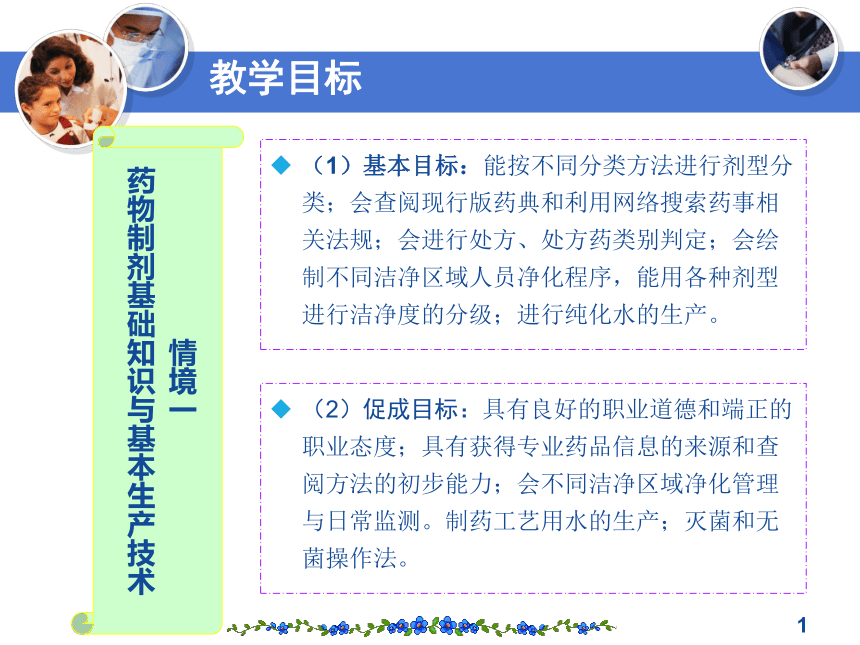 教学目标

情境一

药物制剂基础知识与基本生产技术

◆ （1）基本目标：能按不同分类方法进行剂型分类；会查阅现行版药典和利用网络搜索药事相关法规；会进行处方、处方药类别判定；会绘制不同洁净区域人员净化程序，能用各种剂型进行洁净度的分级；进行纯化水的生产。

◆ （2）促成目标：具有良好的职业道德和端正的职业态度；具有获得专业药品信息的来源和查阅方法的初步能力；会不同洁净区域净化管理与日常监测。制药工艺用水的生产；灭菌和无菌操作法。

1